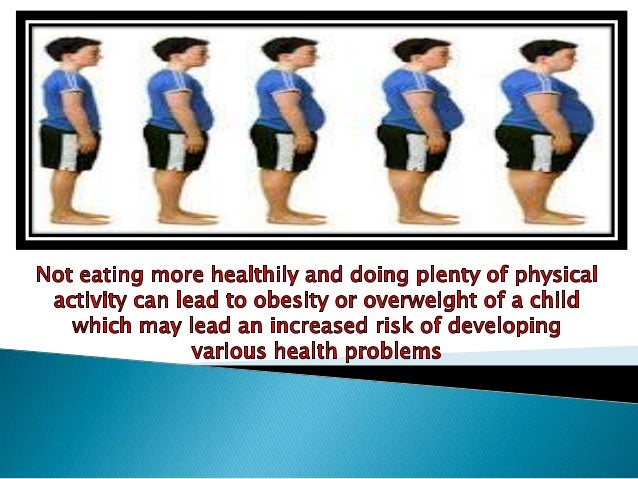 Not eating more healthily and doing plenty of physical activity can lead to obesity or overweight of a child which may lead an increased risk of developing various health problems